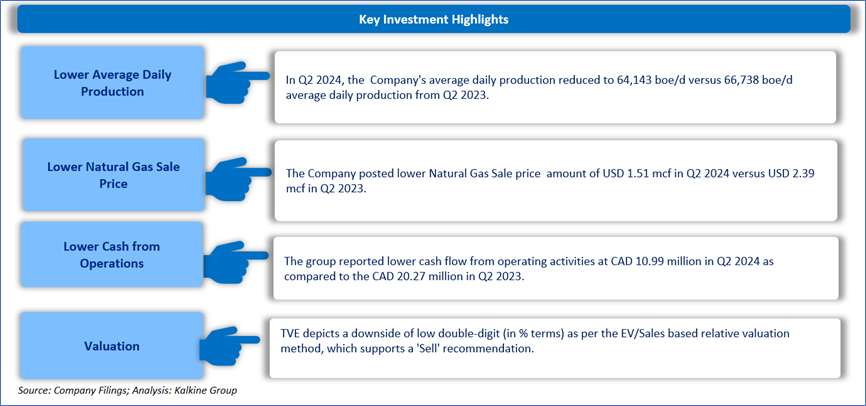 Key Investment Highlights

Lower Average Daily Production

In Q2 2024, the Company's average daily production reduced to 64,143 boe/d versus 66,738 boe/d average daily production from Q2 2023.

Lower Natural Gas Sale Price

The Company posted lower Natural Gas Sale price amount of USD 1.51 mcf in Q2 2024 versus USD 2.39 mcf in Q2 2023.

Lower Cash from Operations

The group reported lower cash flow from operating activities at CAD 10.99 million in Q2 2024 as compared to the CAD 20.27 million in Q2 2023.

Valuation

TVE depicts a downside of low double-digit (in % terms) as per the EV/Sales based relative valuation method, which supports a 'Sell' recommendation.

Source: Company Filings; Analysis: Kalkine Group